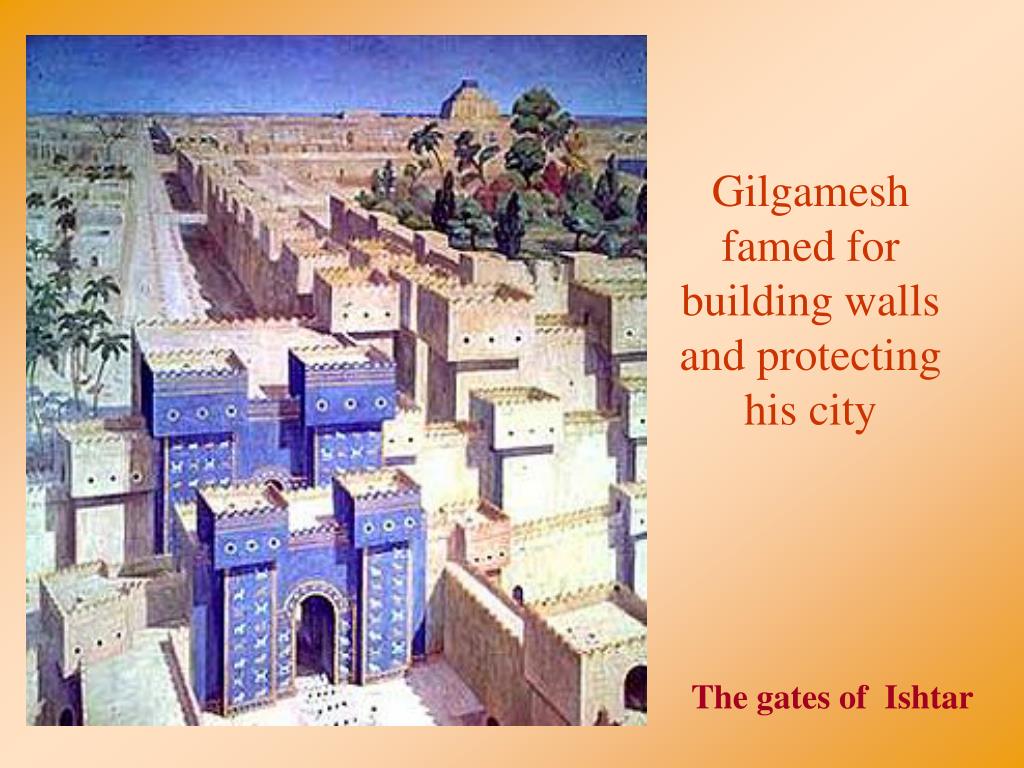 Gilgamesh famed for building walls and protecting his city

The gates of Ishtar